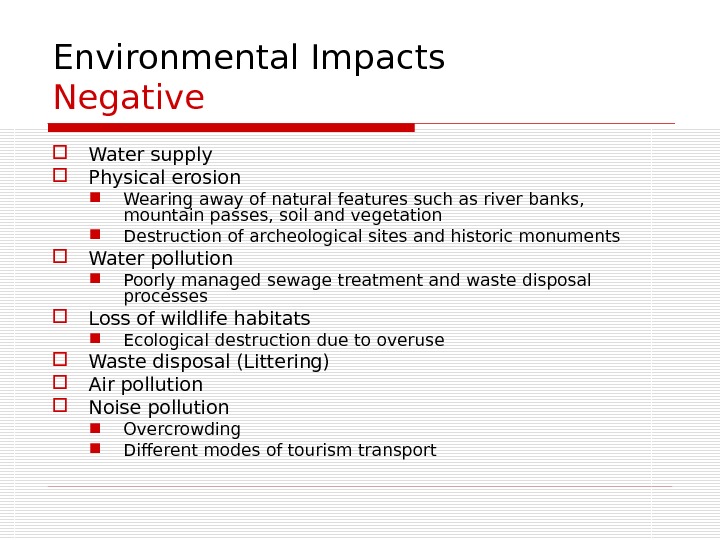 Environmental Impacts
Negative

- Water supply
- Physical erosion
  - Wearing away of natural features such as river banks, mountain passes, soil and vegetation
  - Destruction of archeological sites and historic monuments
- Water pollution
  - Poorly managed sewage treatment and waste disposal processes
- Loss of wildlife habitats
  - Ecological destruction due to overuse
- Waste disposal (Littering)
- Air pollution
- Noise pollution
  - Overcrowding
  - Different modes of tourism transport